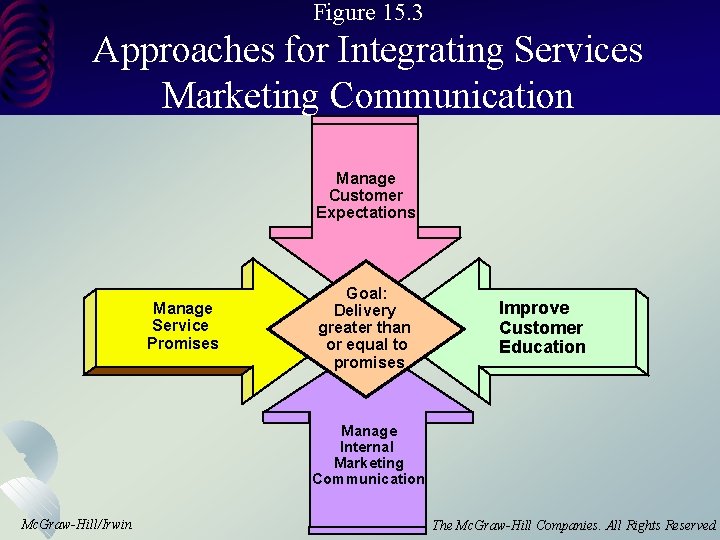 Figure 15.3
Approaches for Integrating Services Marketing Communication

Manage Customer Expectations

Manage Service Promises

Goal: Delivery greater than or equal to promises

Improve Customer Education

Manage Internal Marketing Communication

McGraw-Hill/Irwin

The McGraw-Hill Companies. All Rights Reserved